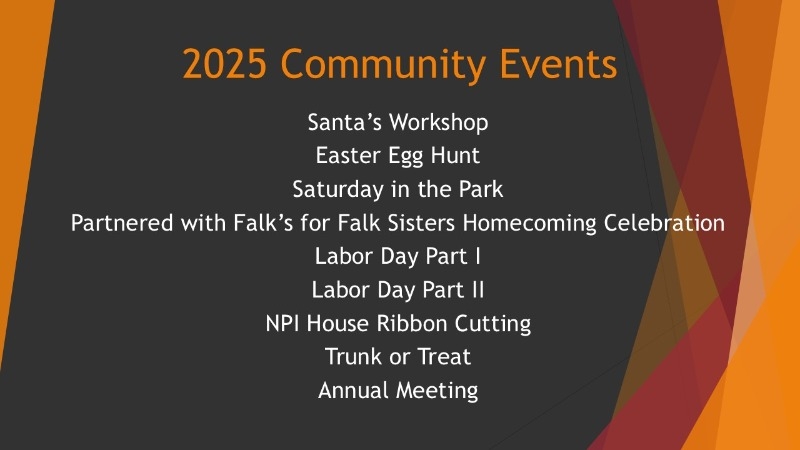 2025 Community Events

Santa’s Workshop
Easter Egg Hunt
Saturday in the Park
Partnered with Falk’s for Falk Sisters Homecoming Celebration
Labor Day Part I
Labor Day Part II
NPI House Ribbon Cutting
Trunk or Treat
Annual Meeting